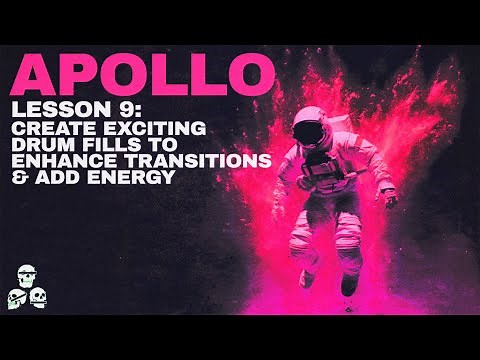 APOLLO

LESSON 9:
CREATE EXCITING DRUM FILLS TO ENHANCE TRANSITIONS & ADD ENERGY